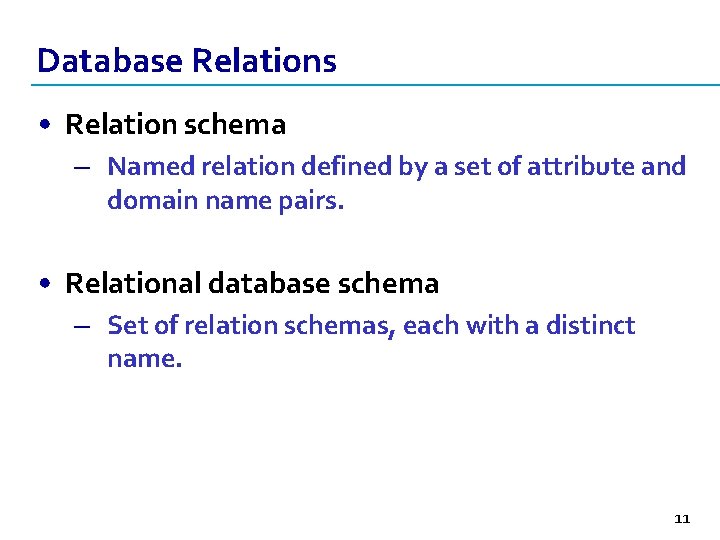 Database Relations

• Relation schema
– Named relation defined by a set of attribute and domain name pairs.

• Relational database schema
– Set of relation schemas, each with a distinct name.

11